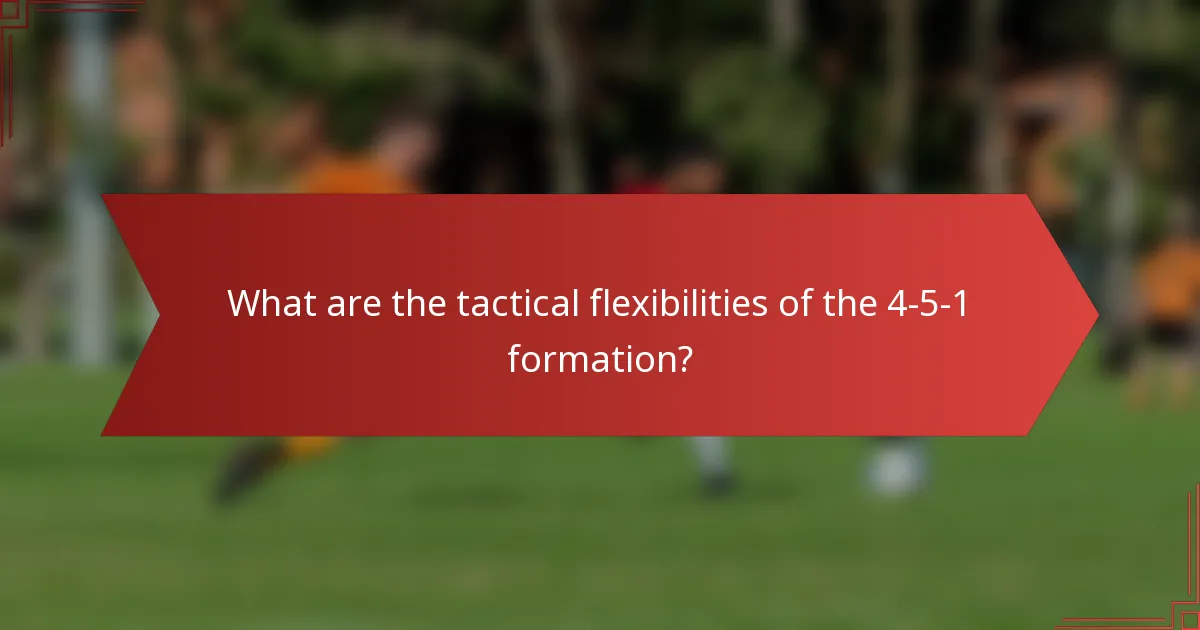 What are the tactical flexibilities of the 4-5-1 formation?